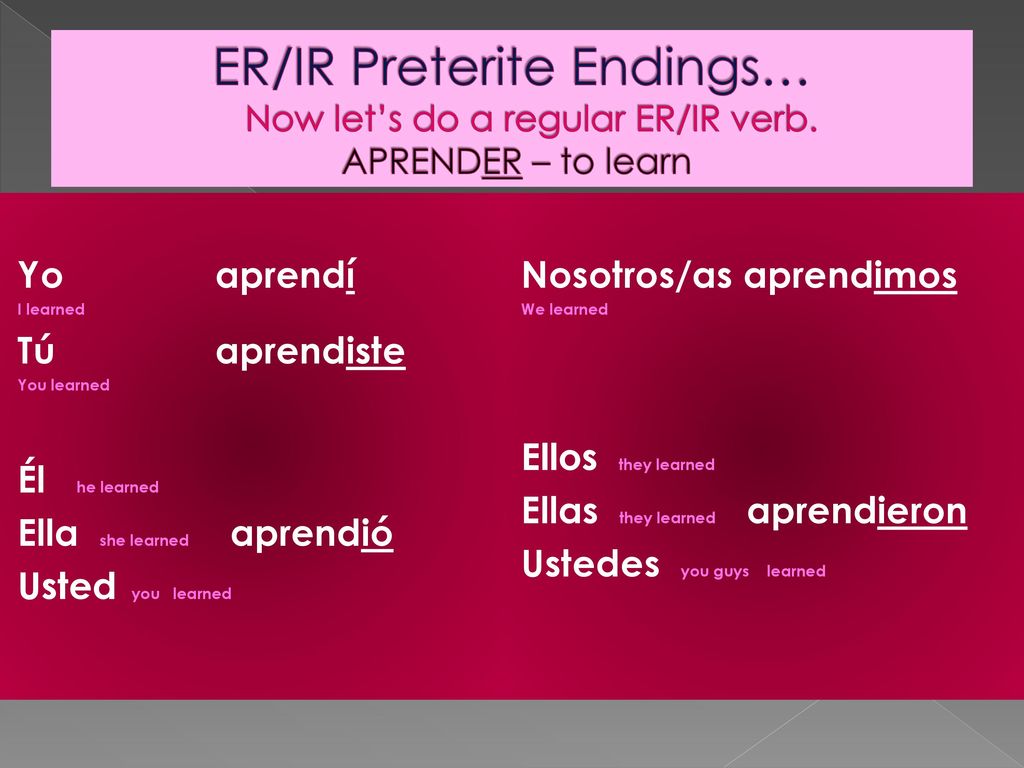 ER/IR Preterite Endings…
Now let's do a regular ER/IR verb.
APRENDER – to learn

Yo aprendí
I learned
Tú aprendiste
You learned

Él he learned
Ella she learned aprendió
Usted you learned

Nosotros/as aprendimos
We learned

Ellos they learned
Ellas they learned aprendieron
Ustedes you guys learned